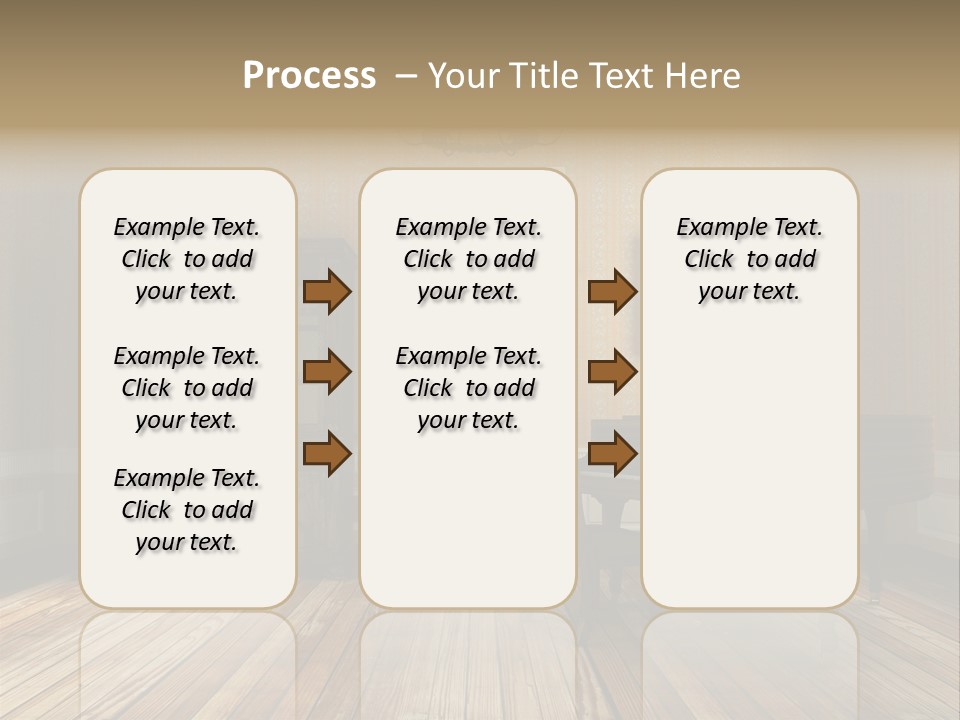 Process – Your Title Text Here

Example Text. Click to add your text.

Example Text. Click to add your text.

Example Text. Click to add your text.

Example Text. Click to add your text.

Example Text. Click to add your text.

Example Text. Click to add your text.